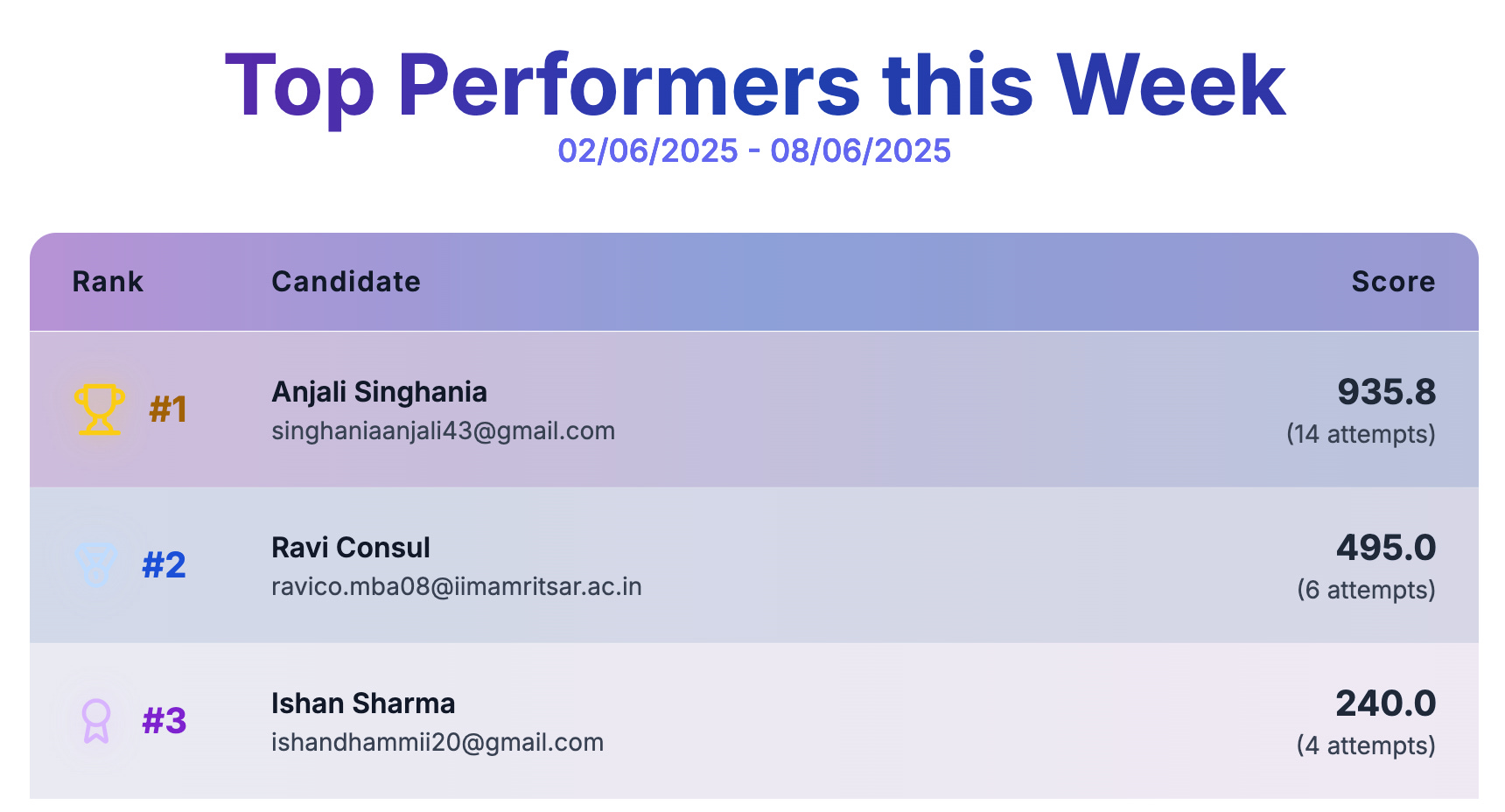 Top Performers this Week
02/06/2025 - 08/06/2025

| Rank | Candidate | Score |
|---|---|---|
| #1 | Anjali Singhania singhaniaanjali43@gmail.com | 935.8 (14 attempts) |
| #2 | Ravi Consul ravico.mba08@iimamritsar.ac.in | 495.0 (6 attempts) |
| #3 | Ishan Sharma ishandhammii20@gmail.com | 240.0 (4 attempts) |